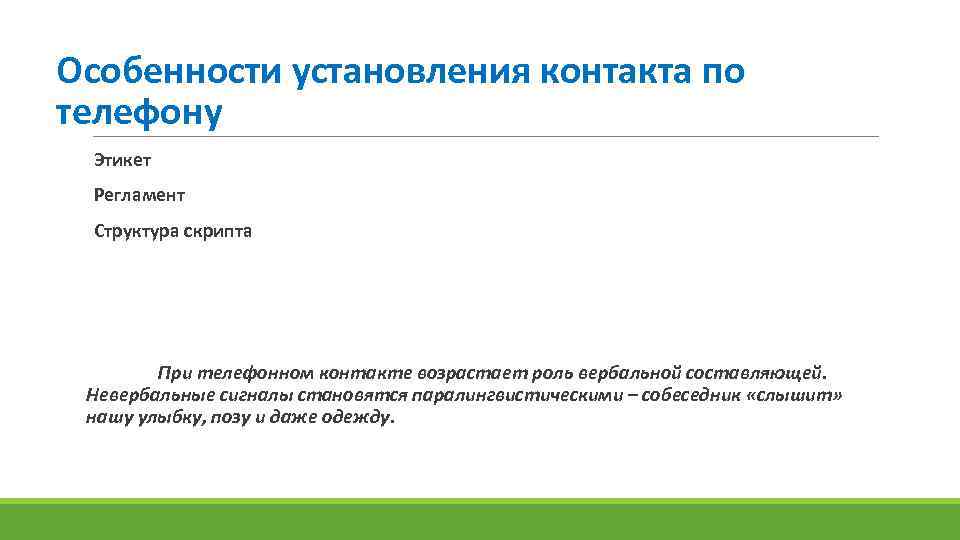 Особенности установления контакта по телефону

Этикет

Регламент

Структура скрипта

При телефонном контакте возрастает роль вербальной составляющей. Невербальные сигналы становятся паралингвистическими – собеседник «слышит» нашу улыбку, позу и даже одежду.